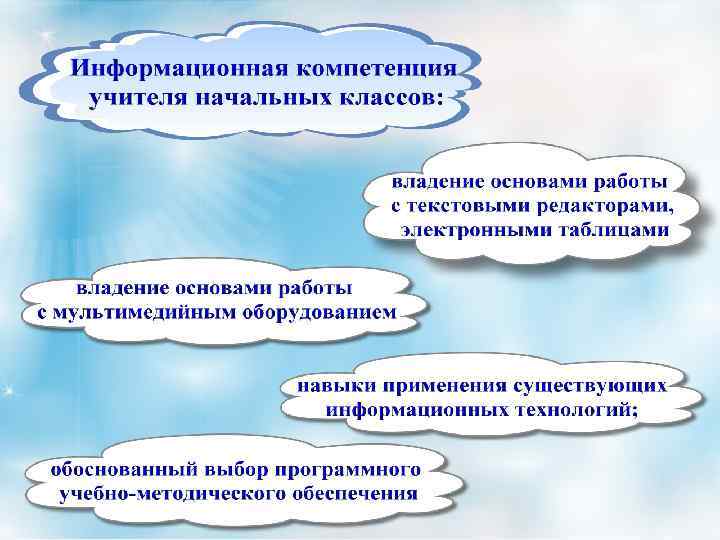 Информационная компетенция учителя начальных классов:

владение основами работы с текстовыми редакторами, электронными таблицами

владение основами работы с мультимедийным оборудованием

навыки применения существующих информационных технологий;

обоснованный выбор программного учебно-методического обеспечения